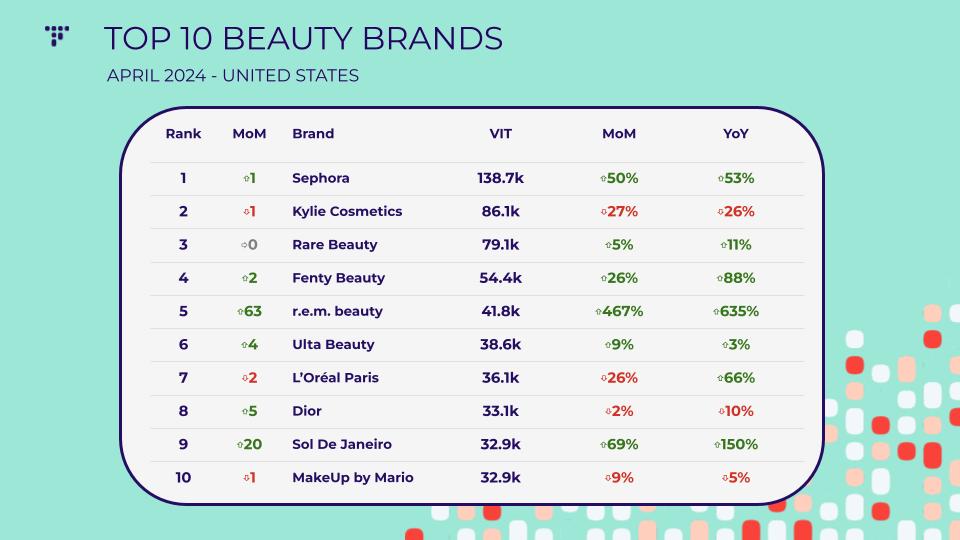 TOP 10 BEAUTY BRANDS

APRIL 2024 - UNITED STATES

| Rank | MoM | Brand | VIT | MoM | YoY |
|---|---|---|---|---|---|
| 1 | ⇧1 | Sephora | 138.7k | ⇧50% | ⇧53% |
| 2 | ⇩1 | Kylie Cosmetics | 86.1k | ⇩27% | ⇩26% |
| 3 | ⇨0 | Rare Beauty | 79.1k | ⇧5% | ⇧11% |
| 4 | ⇧2 | Fenty Beauty | 54.4k | ⇧26% | ⇧88% |
| 5 | ⇧63 | r.e.m. beauty | 41.8k | ⇧467% | ⇧635% |
| 6 | ⇧4 | Ulta Beauty | 38.6k | ⇧9% | ⇧3% |
| 7 | ⇩2 | L'Oréal Paris | 36.1k | ⇩26% | ⇧66% |
| 8 | ⇧5 | Dior | 33.1k | ⇩2% | ⇩10% |
| 9 | ⇧20 | Sol De Janeiro | 32.9k | ⇧69% | ⇧150% |
| 10 | ⇩1 | MakeUp by Mario | 32.9k | ⇩9% | ⇩5% |